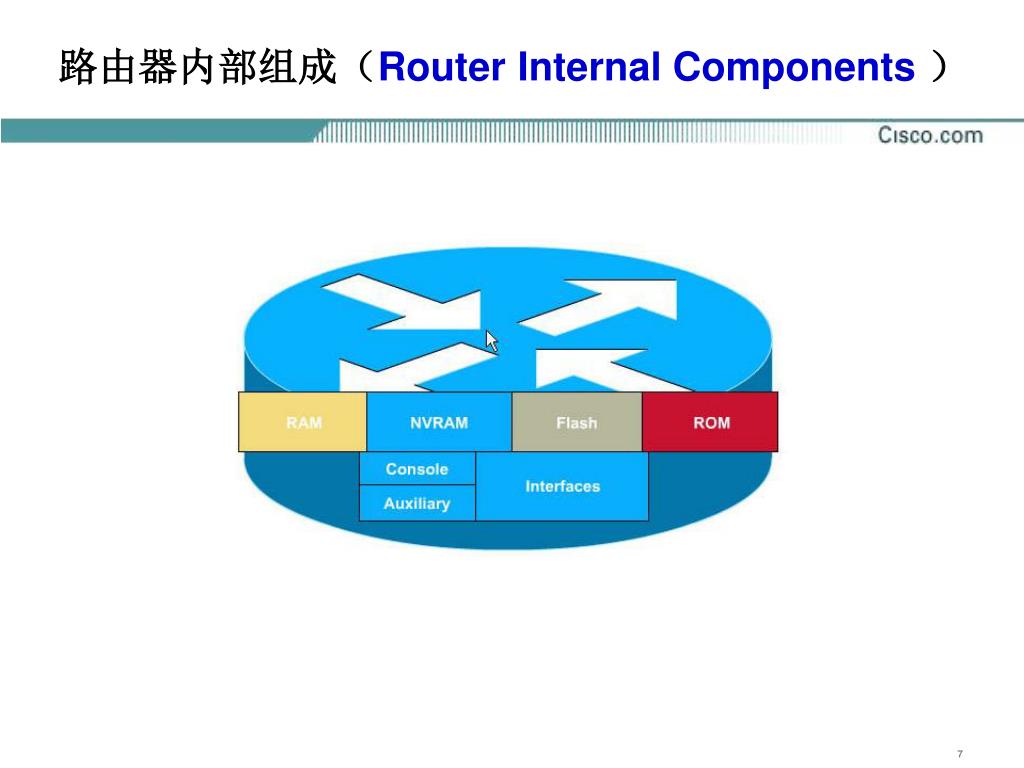 路由器内部组成（Router Internal Components ）

Cisco.com

RAM
NVRAM
Flash
ROM
Console
Auxiliary
Interfaces

7